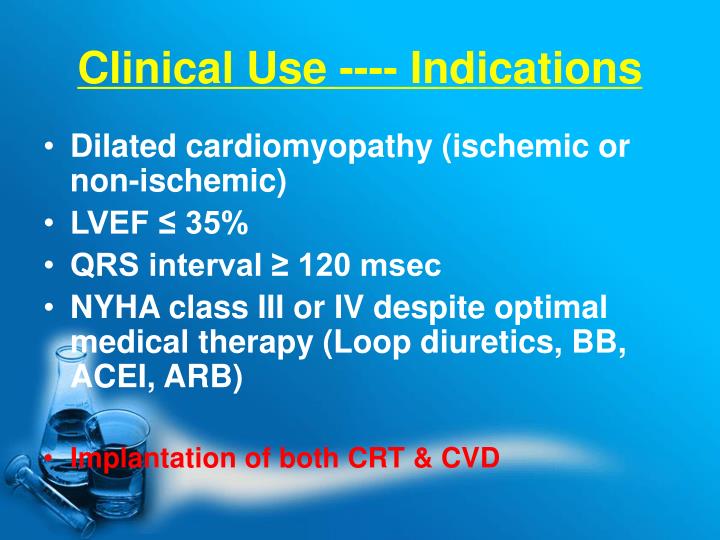 Clinical Use ---- Indications

• Dilated cardiomyopathy (ischemic or non-ischemic)
• LVEF ≤ 35%
• QRS interval ≥ 120 msec
• NYHA class III or IV despite optimal medical therapy (Loop diuretics, BB, ACEI, ARB)

• Implantation of both CRT & CVD